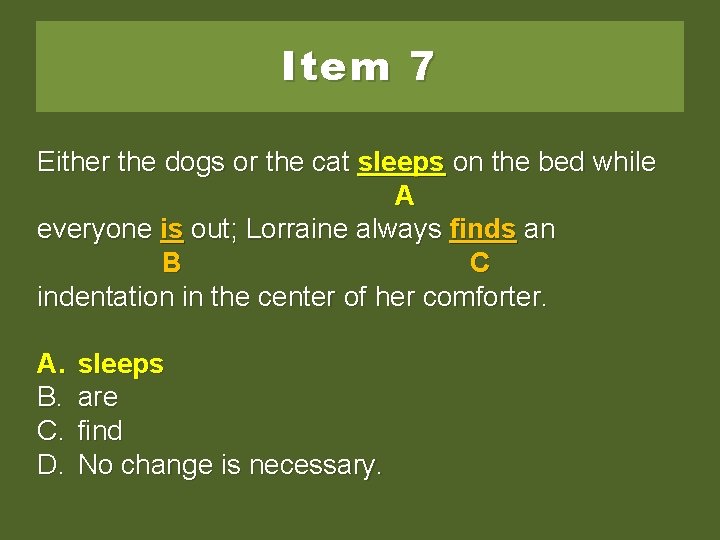 Item 7

Either the dogs or the cat sleeps on the bed while
A
everyone is out; Lorraine always finds an
B C
indentation in the center of her comforter.

A. sleeps
B. are
C. find
D. No change is necessary.